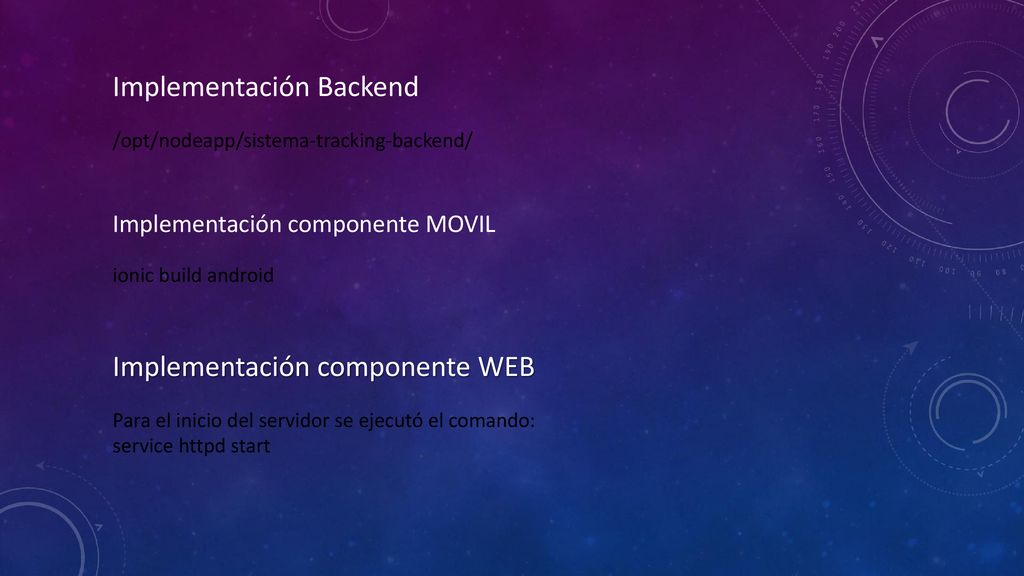 Implementación Backend

/opt/nodeapp/sistema-tracking-backend/

Implementación componente MOVIL

ionic build android

Implementación componente WEB

Para el inicio del servidor se ejecutó el comando:
service httpd start